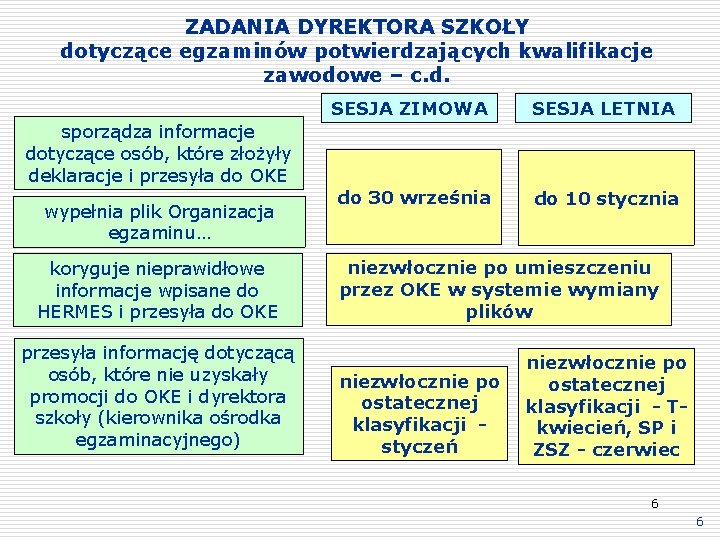 ZADANIA DYREKTORA SZKOŁY
dotyczące egzaminów potwierdzających kwalifikacje zawodowe – c.d.

SESJA ZIMOWA

SESJA LETNIA

sporządza informacje dotyczące osób, które złożyły deklaracje i przesyła do OKE

wypełnia plik Organizacja egzaminu…

do 30 września

do 10 stycznia

koryguje nieprawidłowe informacje wpisane do HERMES i przesyła do OKE

niezwłocznie po umieszczeniu przez OKE w systemie wymiany plików

przesyła informację dotyczącą osób, które nie uzyskały promocji do OKE i dyrektora szkoły (kierownika ośrodka egzaminacyjnego)

niezwłocznie po ostatecznej klasyfikacji - styczeń

niezwłocznie po ostatecznej klasyfikacji - T- kwiecień, SP i ZSZ - czerwiec

6

6